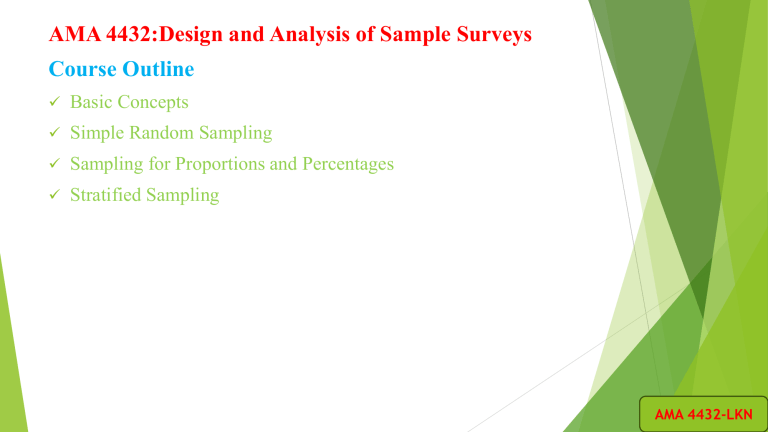 AMA 4432:Design and Analysis of Sample Surveys

Course Outline

✓ Basic Concepts
✓ Simple Random Sampling
✓ Sampling for Proportions and Percentages
✓ Stratified Sampling

AMA 4432-LKN